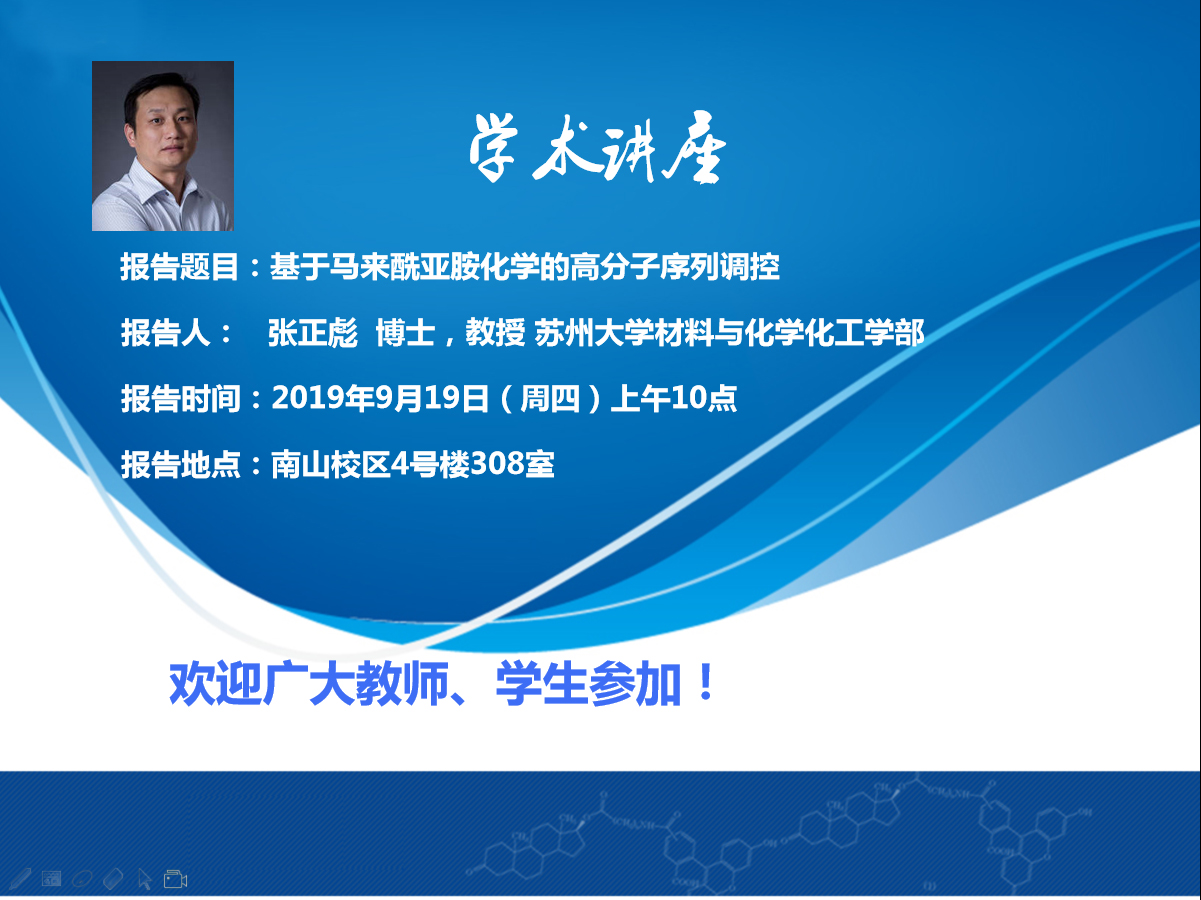 学术讲座

报告题目：基于马来酰亚胺化学的高分子序列调控

报告人： 张正彪 博士，教授 苏州大学材料与化学化工学部

报告时间：2019年9月19日（周四）上午10点

报告地点：南山校区4号楼308室

欢迎广大教师、学生参加！